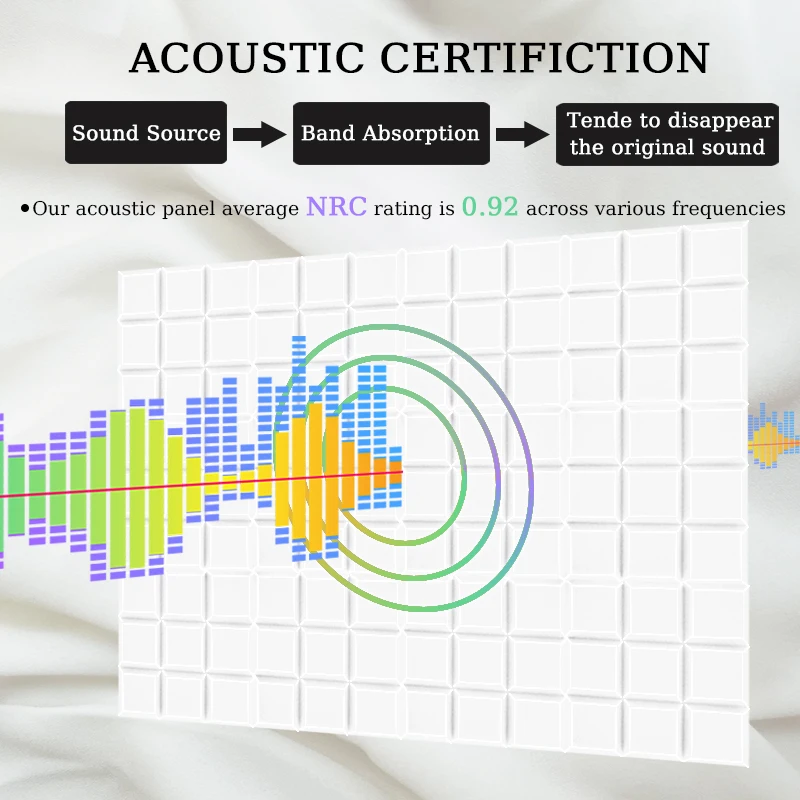 ACOUSTIC CERTIFICTION

Sound Source

Band Absorption

Tende to disappear the original sound

•Our acoustic panel average NRC rating is 0.92 across various frequencies